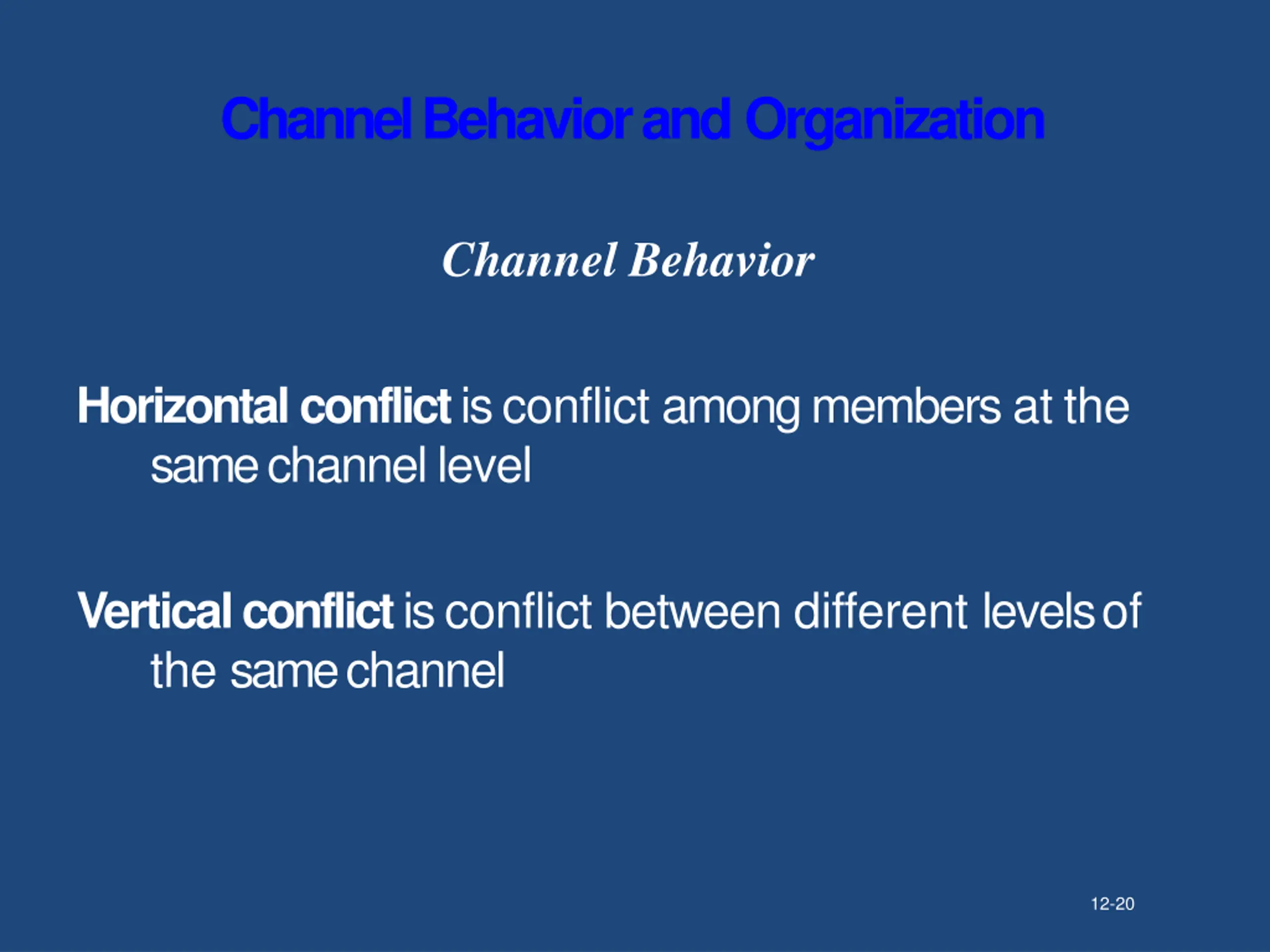 Channel Behavior and Organization

Channel Behavior

Horizontal conflict is conflict among members at the same channel level

Vertical conflict is conflict between different levels of the same channel

12-20